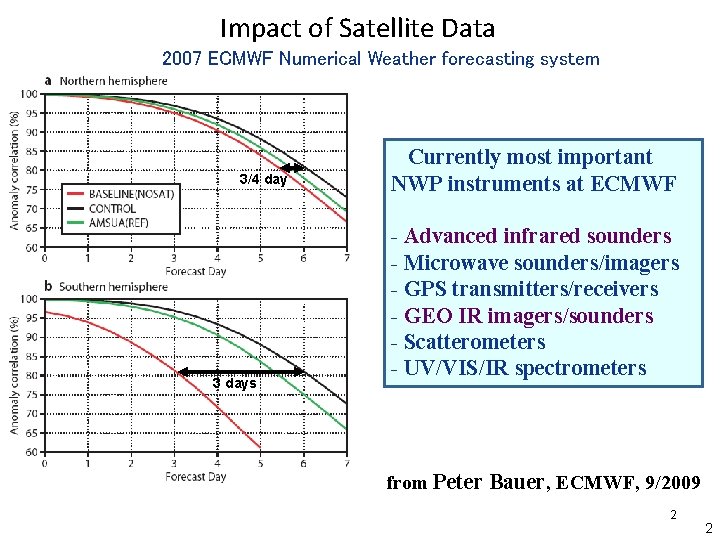 Impact of Satellite Data

2007 ECMWF Numerical Weather forecasting system

a Northern hemisphere

Anomaly correlation (%)

100
95
90
85
80
75
70
65
60

3/4 day

BASELINE(NOSAT)
CONTROL
AMSUA(REF)

0 1 2 3 4 5 6 7

Forecast Day

b Southern hemisphere

Anomaly correlation (%)

100
95
90
85
80
75
70
65
60

3 days

0 1 2 3 4 5 6 7

Forecast Day

Currently most important NWP instruments at ECMWF

- Advanced infrared sounders
- Microwave sounders/imagers
- GPS transmitters/receivers
- GEO IR imagers/sounders
- Scatterometers
- UV/VIS/IR spectrometers

from Peter Bauer, ECMWF, 9/2009

2

2